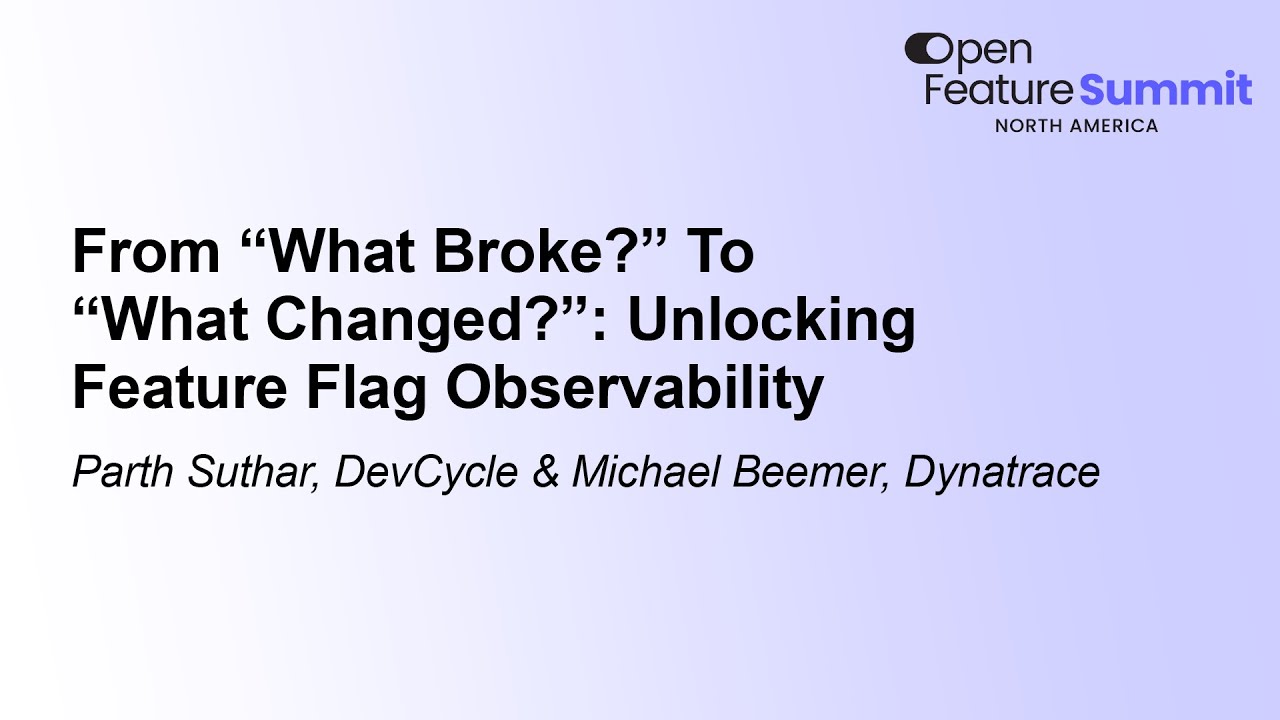 Open Feature Summit
NORTH AMERICA

From “What Broke?” To “What Changed?”: Unlocking Feature Flag Observability

Parth Suthar, DevCycle & Michael Beemer, Dynatrace